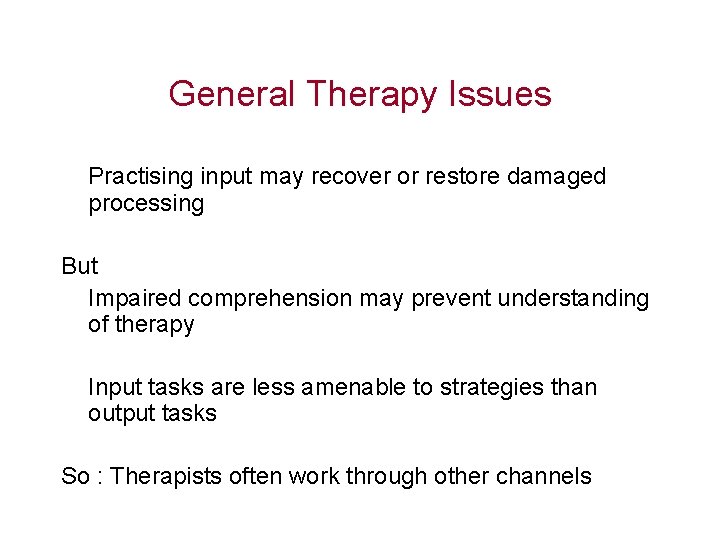 General Therapy Issues

Practising input may recover or restore damaged processing

But

Impaired comprehension may prevent understanding of therapy

Input tasks are less amenable to strategies than output tasks

So : Therapists often work through other channels